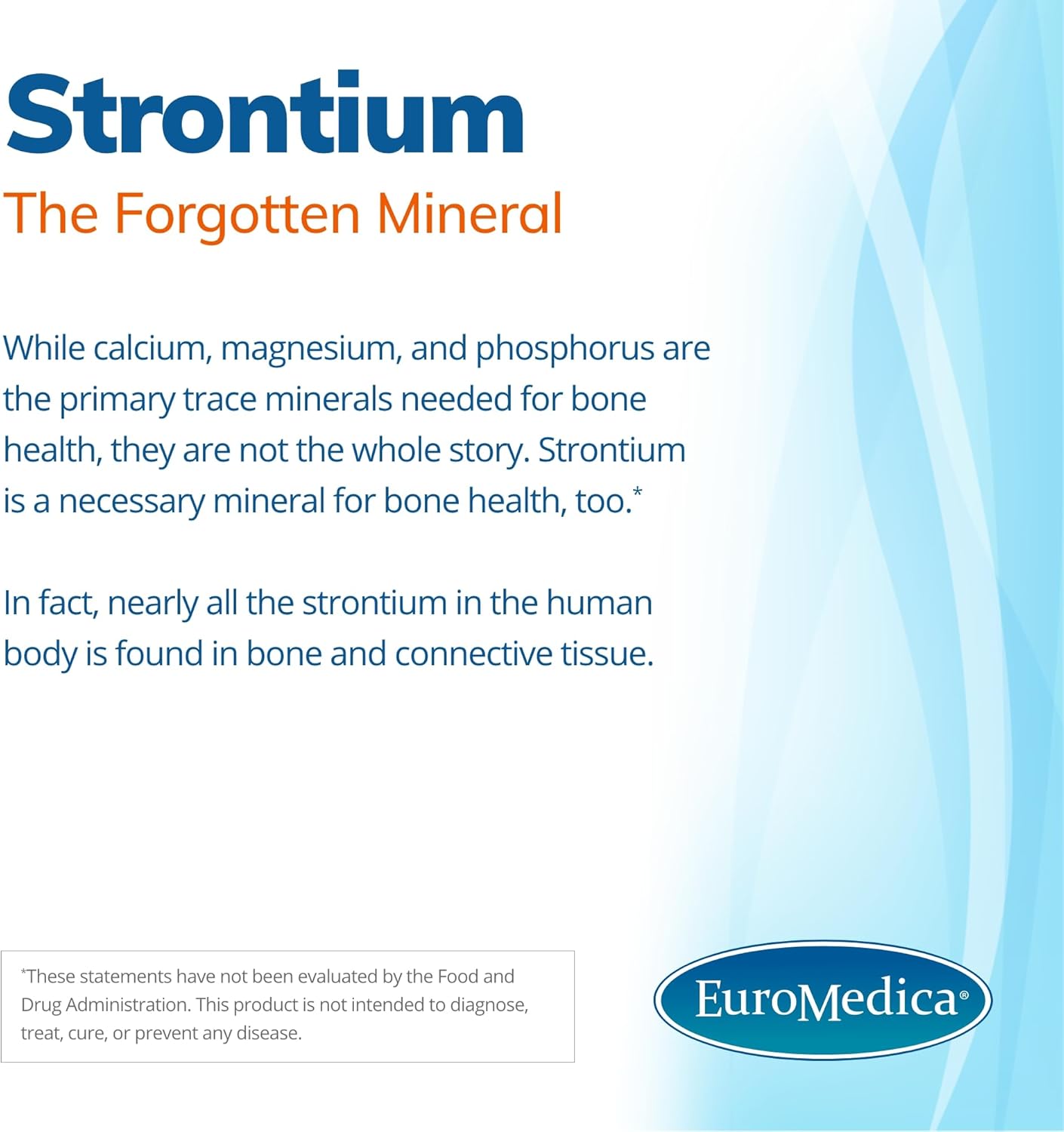 Strontium
The Forgotten Mineral

While calcium, magnesium, and phosphorus are the primary trace minerals needed for bone health, they are not the whole story. Strontium is a necessary mineral for bone health, too.*

In fact, nearly all the strontium in the human body is found in bone and connective tissue.

*These statements have not been evaluated by the Food and Drug Administration. This product is not intended to diagnose, treat, cure, or prevent any disease.

EuroMedica®